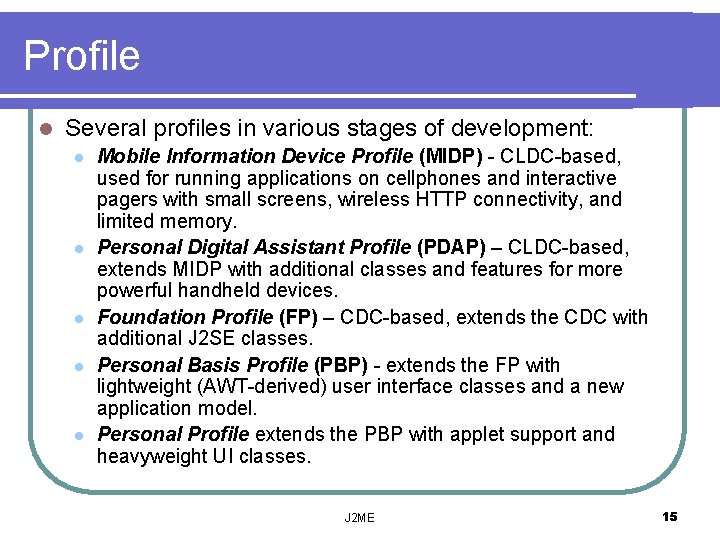 Profile

Several profiles in various stages of development:

Mobile Information Device Profile (MIDP) - CLDC-based, used for running applications on cellphones and interactive pagers with small screens, wireless HTTP connectivity, and limited memory.

Personal Digital Assistant Profile (PDAP) – CLDC-based, extends MIDP with additional classes and features for more powerful handheld devices.

Foundation Profile (FP) – CDC-based, extends the CDC with additional J2SE classes.

Personal Basis Profile (PBP) - extends the FP with lightweight (AWT-derived) user interface classes and a new application model.

Personal Profile extends the PBP with applet support and heavyweight UI classes.

J2ME

15